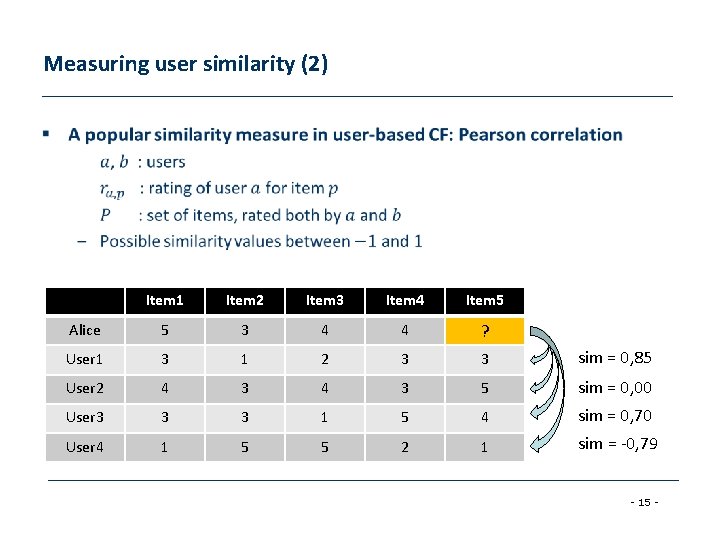 Measuring user similarity (2)

▪ A popular similarity measure in user-based CF: Pearson correlation

$a, b$ : users

$r_{a,p}$ : rating of user $a$ for item $p$

$P$ : set of items, rated both by $a$ and $b$

– Possible similarity values between $-1$ and $1$

| | Item1 | Item2 | Item3 | Item4 | Item5 |
|---|---|---|---|---|---|
| Alice | 5 | 3 | 4 | 4 | ? |
| User1 | 3 | 1 | 2 | 3 | 3 |
| User2 | 4 | 3 | 4 | 3 | 5 |
| User3 | 3 | 3 | 1 | 5 | 4 |
| User4 | 1 | 5 | 5 | 2 | 1 |

sim = 0,85

sim = 0,00

sim = 0,70

sim = -0,79

- 15 -